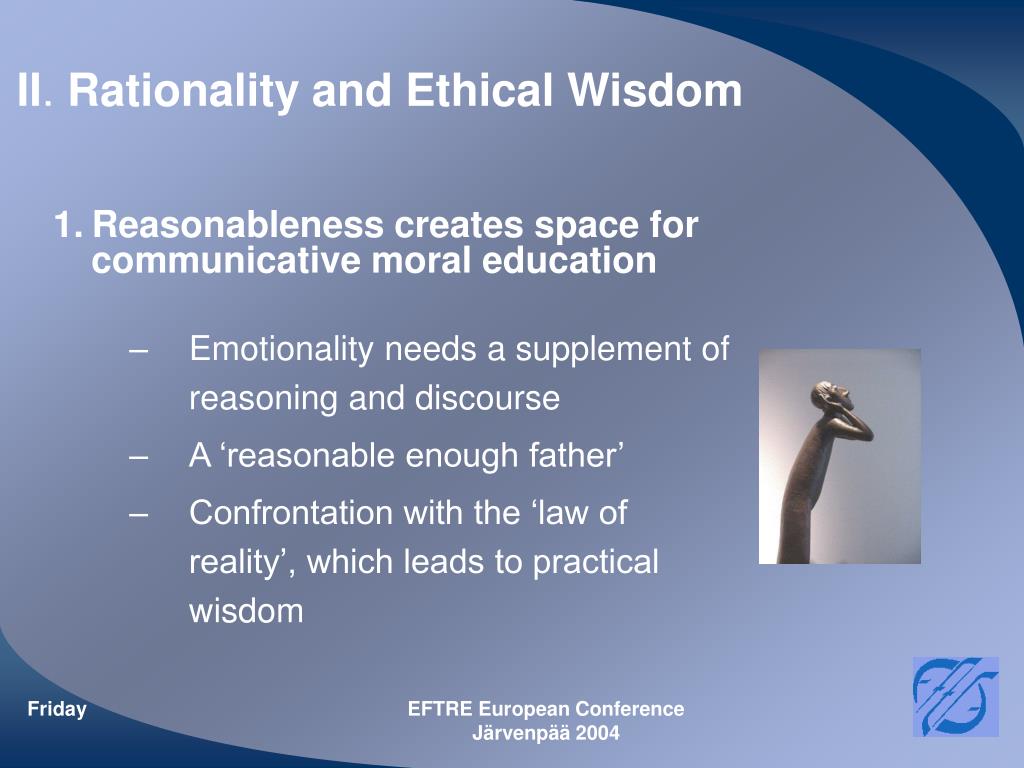 II. Rationality and Ethical Wisdom

1. Reasonableness creates space for communicative moral education

– Emotionality needs a supplement of reasoning and discourse

– A ‘reasonable enough father’

– Confrontation with the ‘law of reality’, which leads to practical wisdom

Friday

EFTRE European Conference
Järvenpää 2004